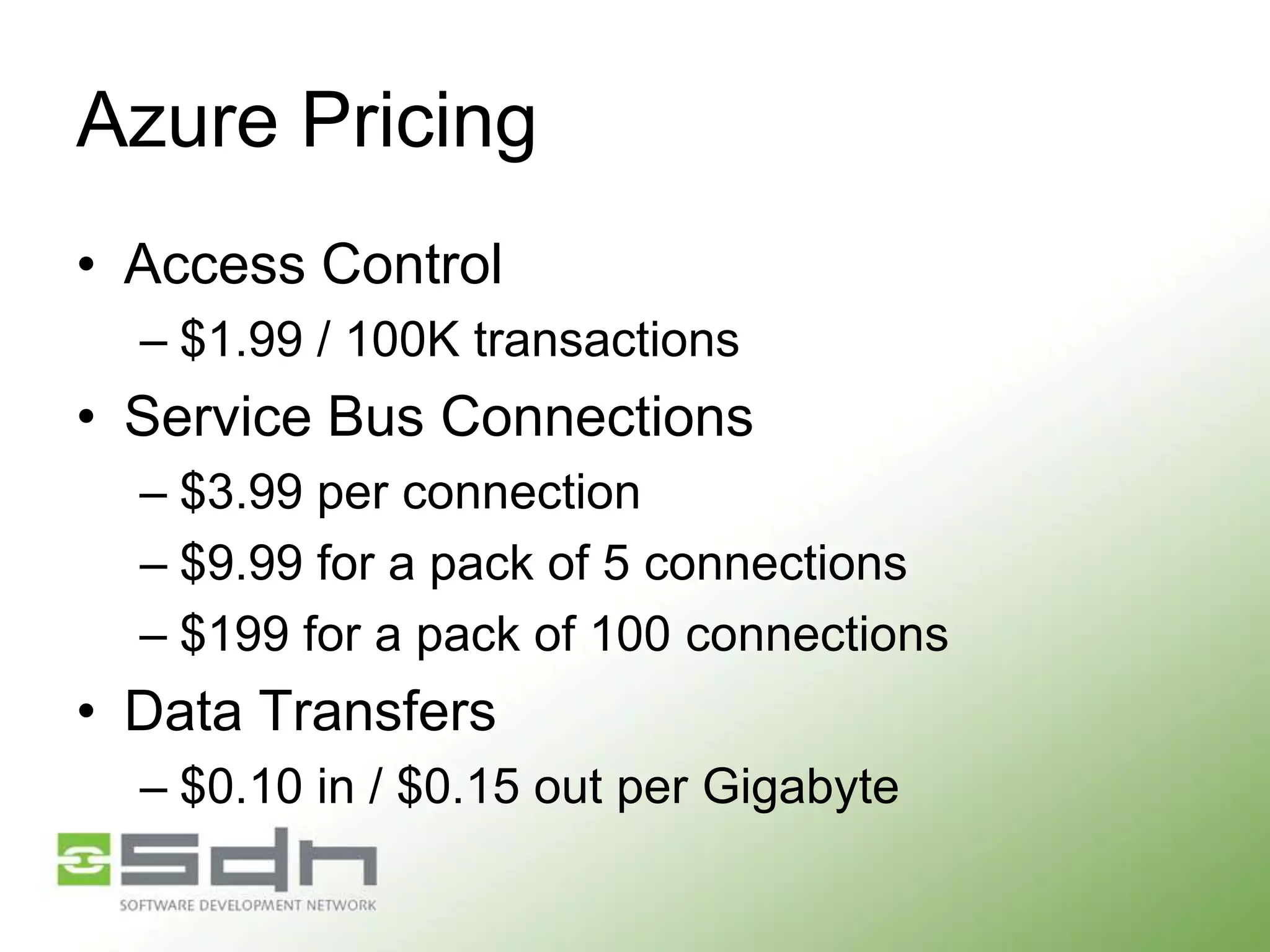 Azure Pricing

• Access Control
– \$1.99 / 100K transactions
• Service Bus Connections
– \$3.99 per connection
– \$9.99 for a pack of 5 connections
– \$199 for a pack of 100 connections
• Data Transfers
– \$0.10 in / \$0.15 out per Gigabyte

sdn
SOFTWARE DEVELOPMENT NETWORK